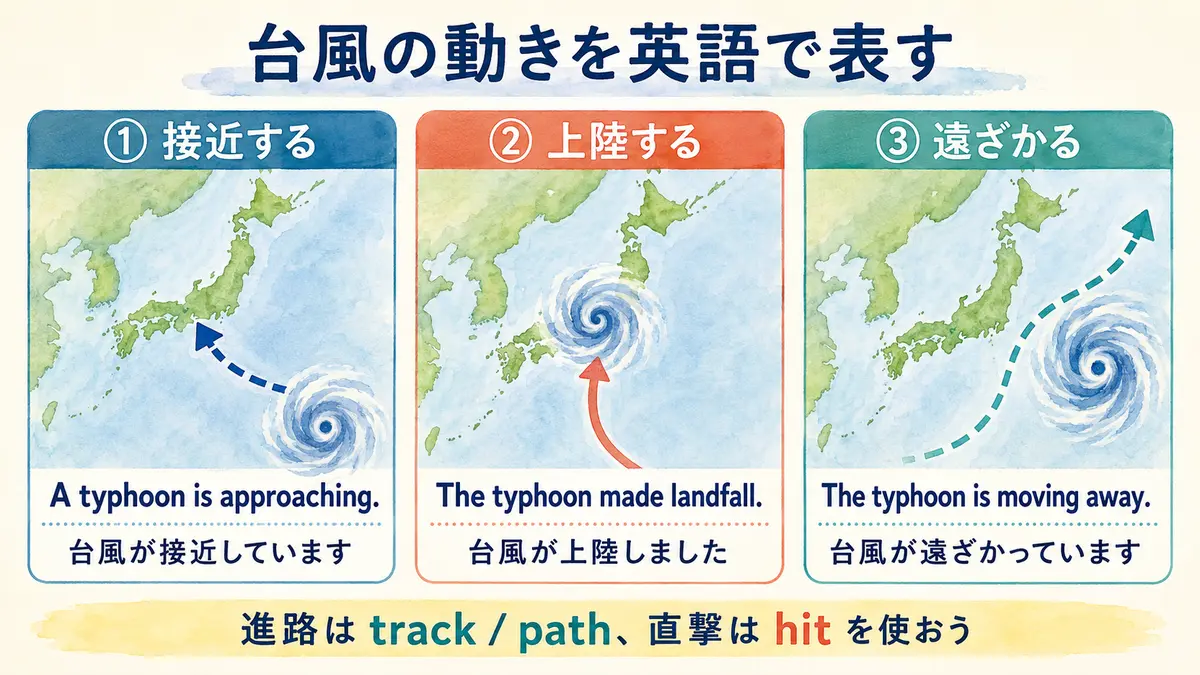 台風の動きを英語で表す

① 接近する

A typhoon is approaching.

台風が接近しています

② 上陸する

The typhoon made landfall.

台風が上陸しました

③ 遠ざかる

The typhoon is moving away.

台風が遠ざかっています

進路は track / path、直撃は hit を使おう